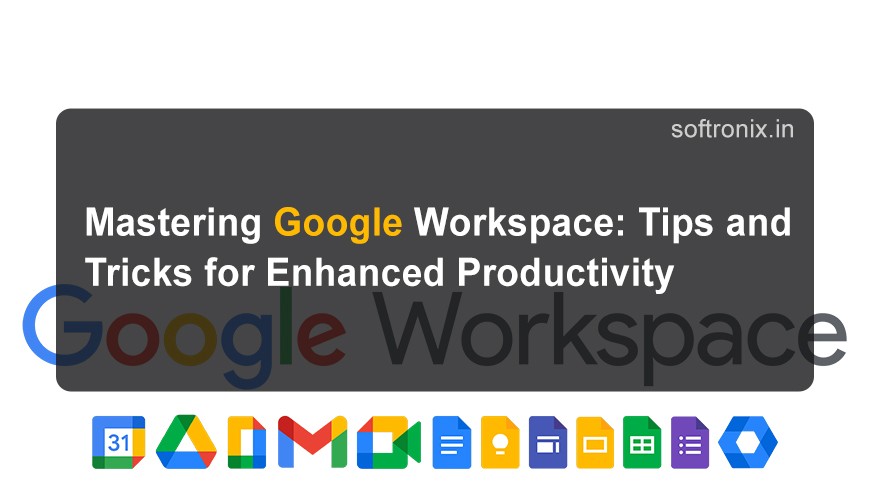 softronix.in

Mastering Google Workspace: Tips and Tricks for Enhanced Productivity

Google Workspace

31